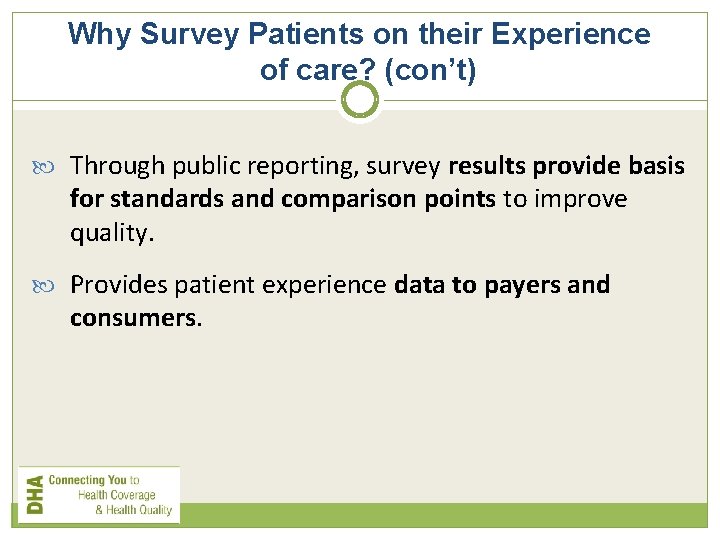 Why Survey Patients on their Experience of care? (con't)

Through public reporting, survey results provide basis for standards and comparison points to improve quality.

Provides patient experience data to payers and consumers.

DHA Connecting You to Health Coverage & Health Quality